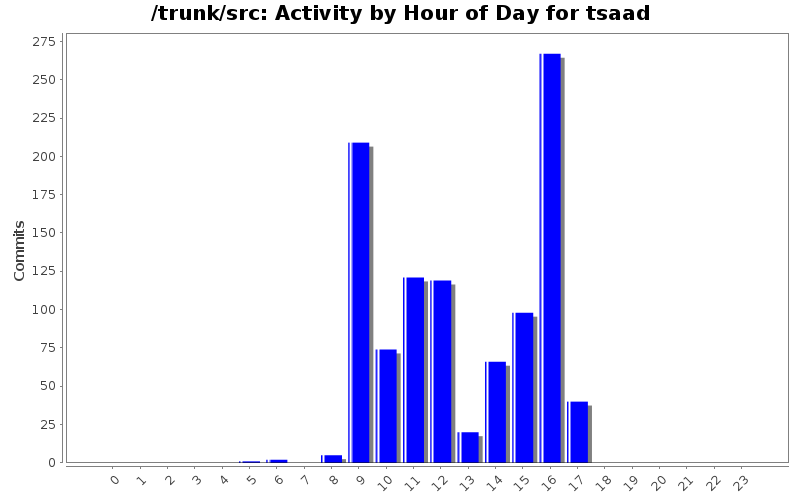 /trunk/src: Activity by Hour of Day for tsaad

Commits

275
250
225
200
175
150
125
100
75
50
25
0

0 1 2 3 4 5 6 7 8 9 10 11 12 13 14 15 16 17 18 19 20 21 22 23